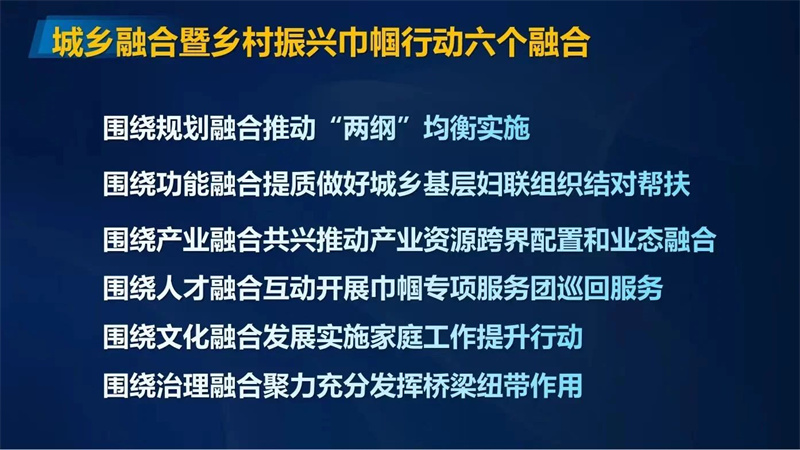 城乡融合暨乡村振兴巾帼行动六个融合

围绕规划融合推动“两纲”均衡实施

围绕功能融合提质做好城乡基层妇联组织结对帮扶

围绕产业融合共兴推动产业资源跨界配置和业态融合

围绕人才融合互动开展巾帼专项服务团巡回服务

围绕文化融合发展实施家庭工作提升行动

围绕治理融合聚力充分发挥桥梁纽带作用